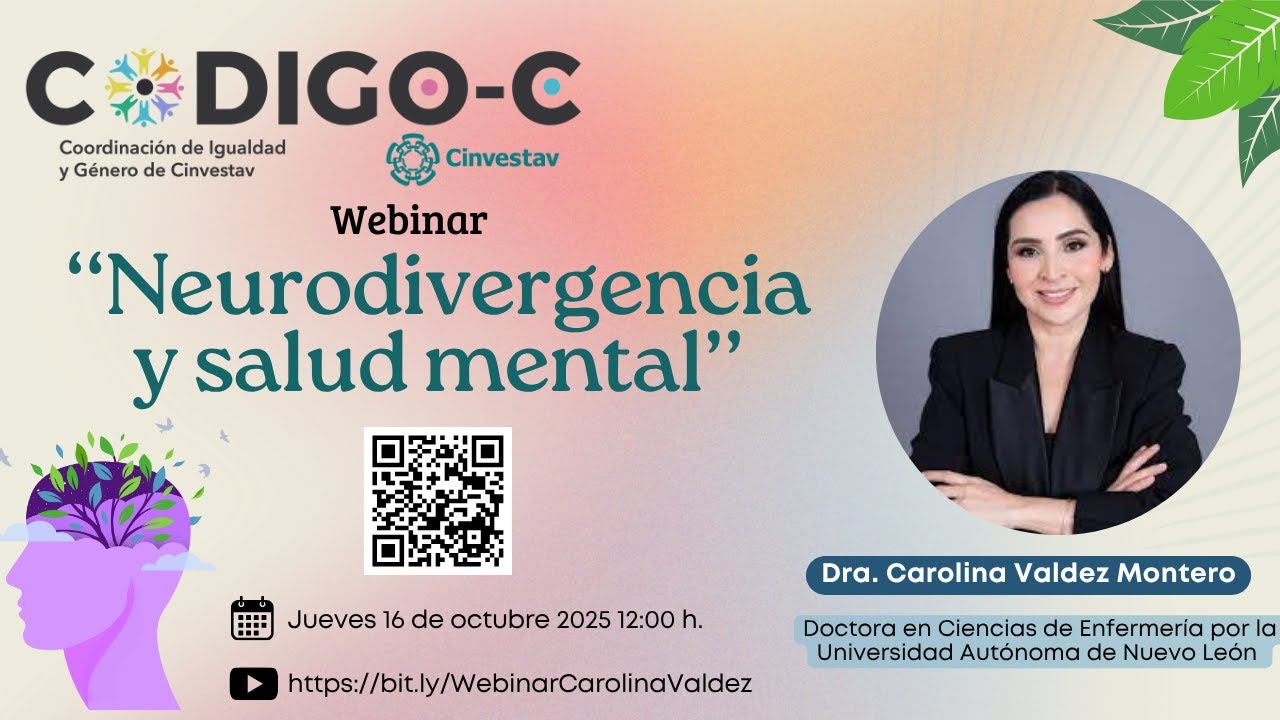 CODIGO-C
Coordinación de Igualdad y Género de Cinvestav

Cinvestav

Webinar

“Neurodivergencia y salud mental”

Jueves 16 de octubre 2025 12:00 h.

https://bit.ly/WebinarCarolinaValdez

Dra. Carolina Valdez Montero

Doctora en Ciencias de Enfermería por la Universidad Autónoma de Nuevo León